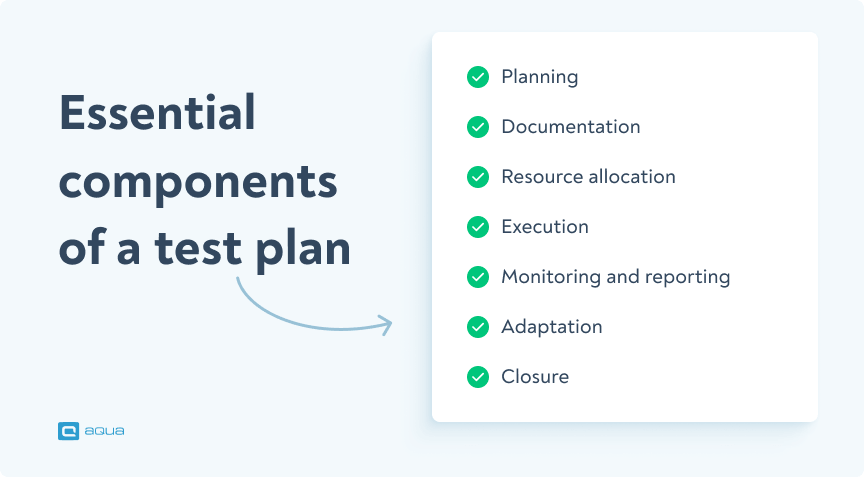 Essential components of a test plan

Planning

Documentation

Resource allocation

Execution

Monitoring and reporting

Adaptation

Closure

aqua